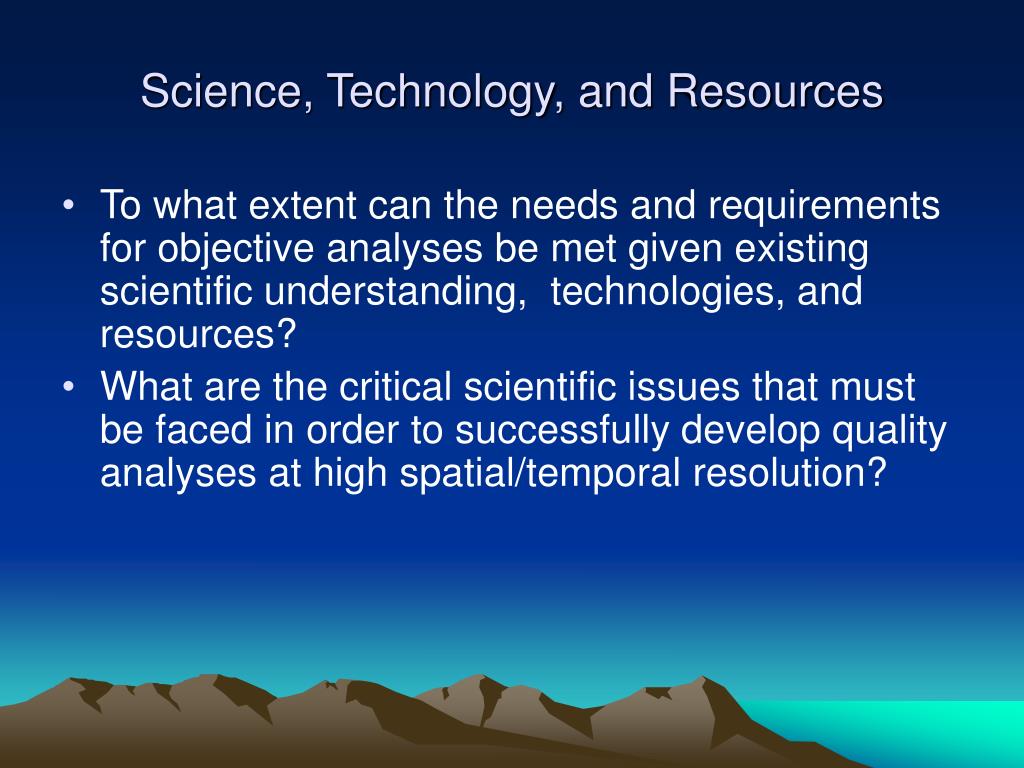 Science, Technology, and Resources

• To what extent can the needs and requirements for objective analyses be met given existing scientific understanding,  technologies, and resources?
• What are the critical scientific issues that must be faced in order to successfully develop quality analyses at high spatial/temporal resolution?